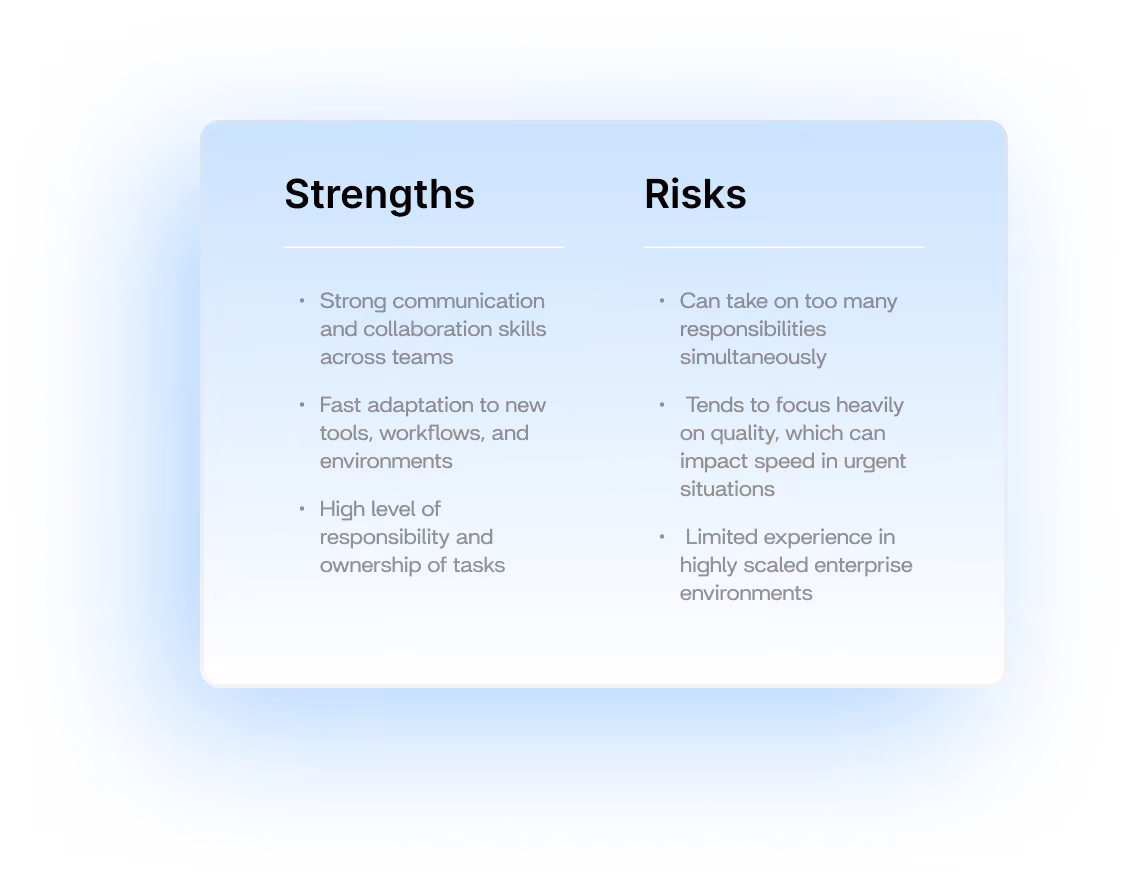 Strengths

• Strong communication and collaboration skills across teams

• Fast adaptation to new tools, workflows, and environments

• High level of responsibility and ownership of tasks

Risks

• Can take on too many responsibilities simultaneously

• Tends to focus heavily on quality, which can impact speed in urgent situations

• Limited experience in highly scaled enterprise environments